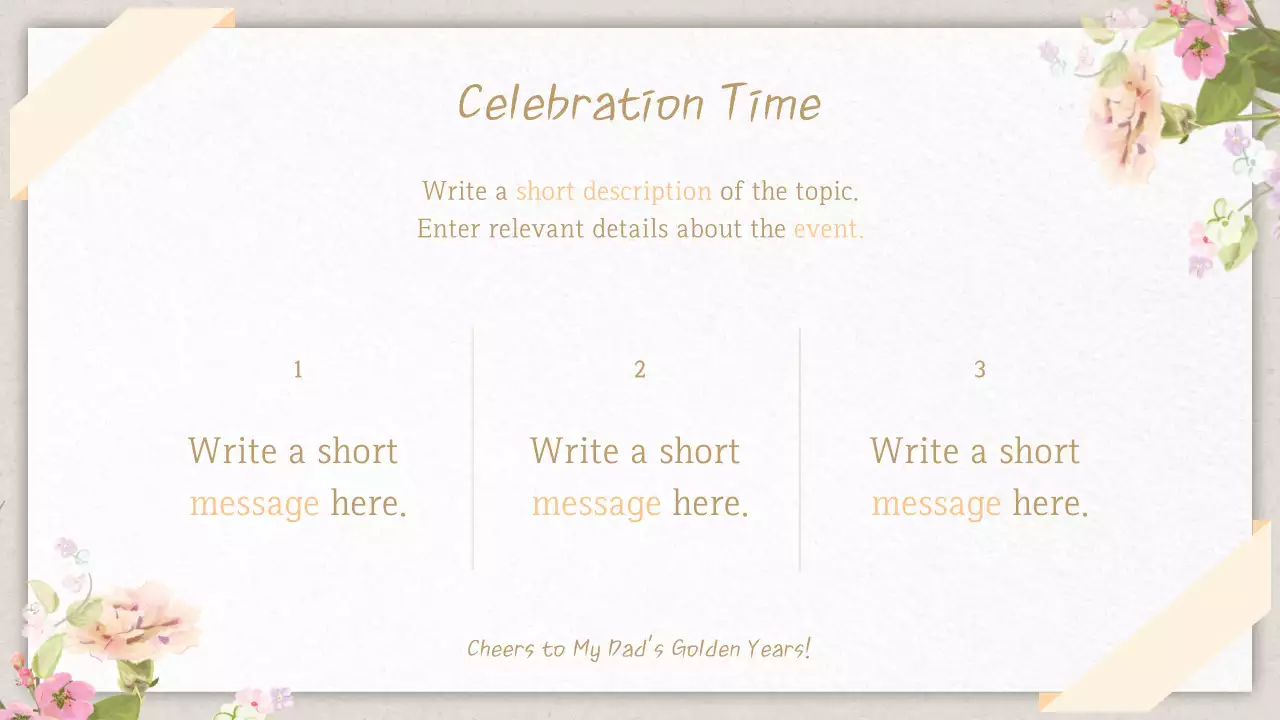 Celebration Time

Write a short description of the topic.
Enter relevant details about the event.

1

Write a short message here.

2

Write a short message here.

3

Write a short message here.

Cheers to My Dad's Golden Years!